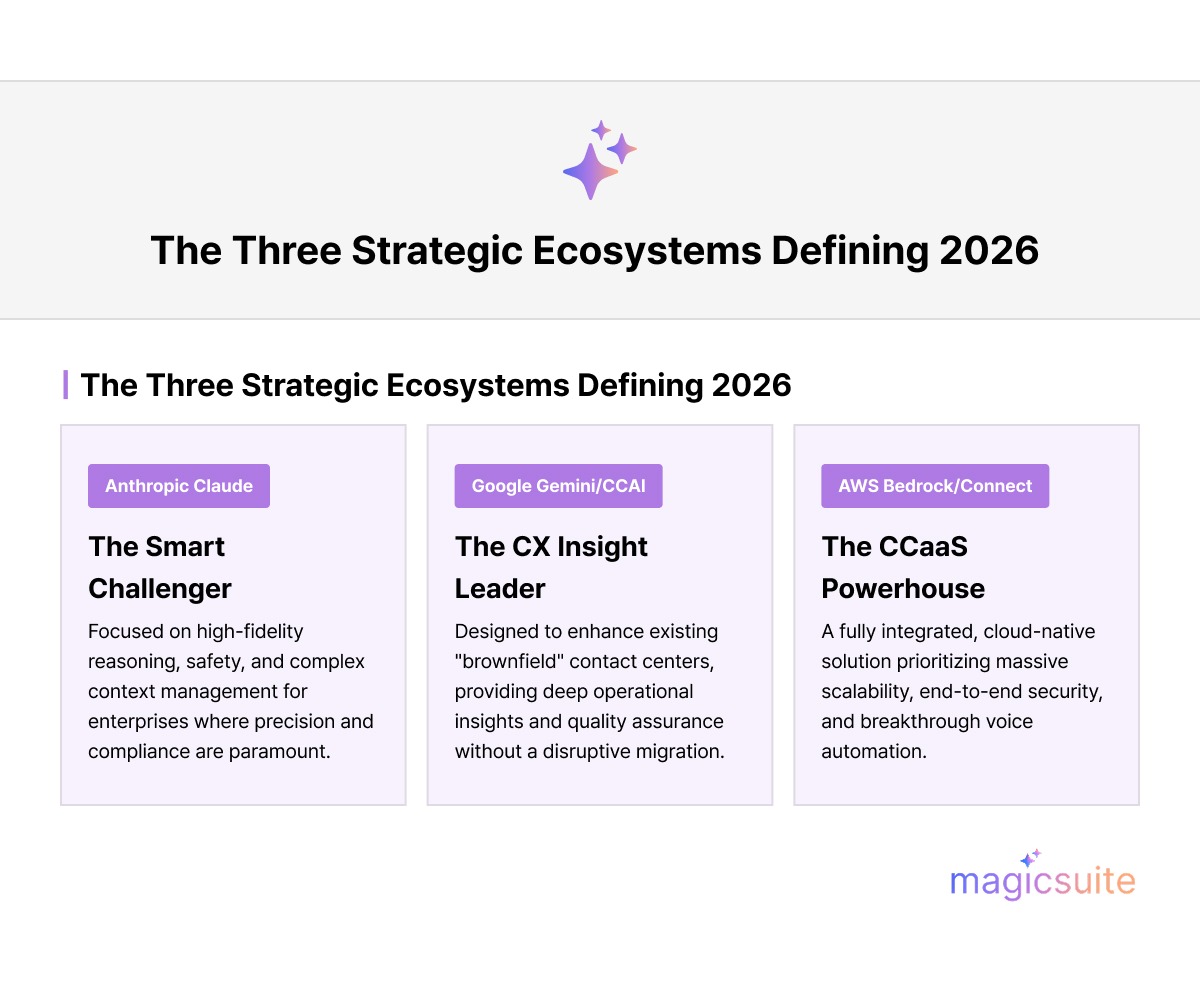 The Three Strategic Ecosystems Defining 2026

The Three Strategic Ecosystems Defining 2026

Anthropic Claude

The Smart Challenger

Focused on high-fidelity reasoning, safety, and complex context management for enterprises where precision and compliance are paramount.

Google Gemini/CCAI

The CX Insight Leader

Designed to enhance existing "brownfield" contact centers, providing deep operational insights and quality assurance without a disruptive migration.

AWS Bedrock/Connect

The CCaaS Powerhouse

A fully integrated, cloud-native solution prioritizing massive scalability, end-to-end security, and breakthrough voice automation.

magicsuite